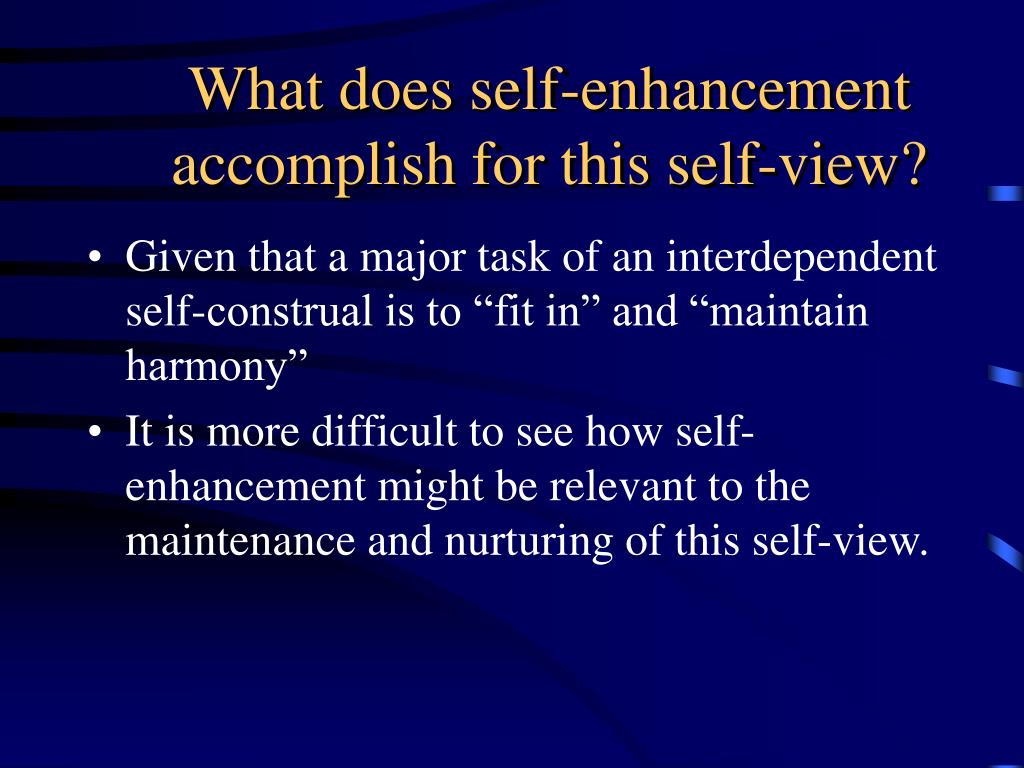 What does self-enhancement accomplish for this self-view?

• Given that a major task of an interdependent self-construal is to “fit in” and “maintain harmony”

• It is more difficult to see how self-enhancement might be relevant to the maintenance and nurturing of this self-view.